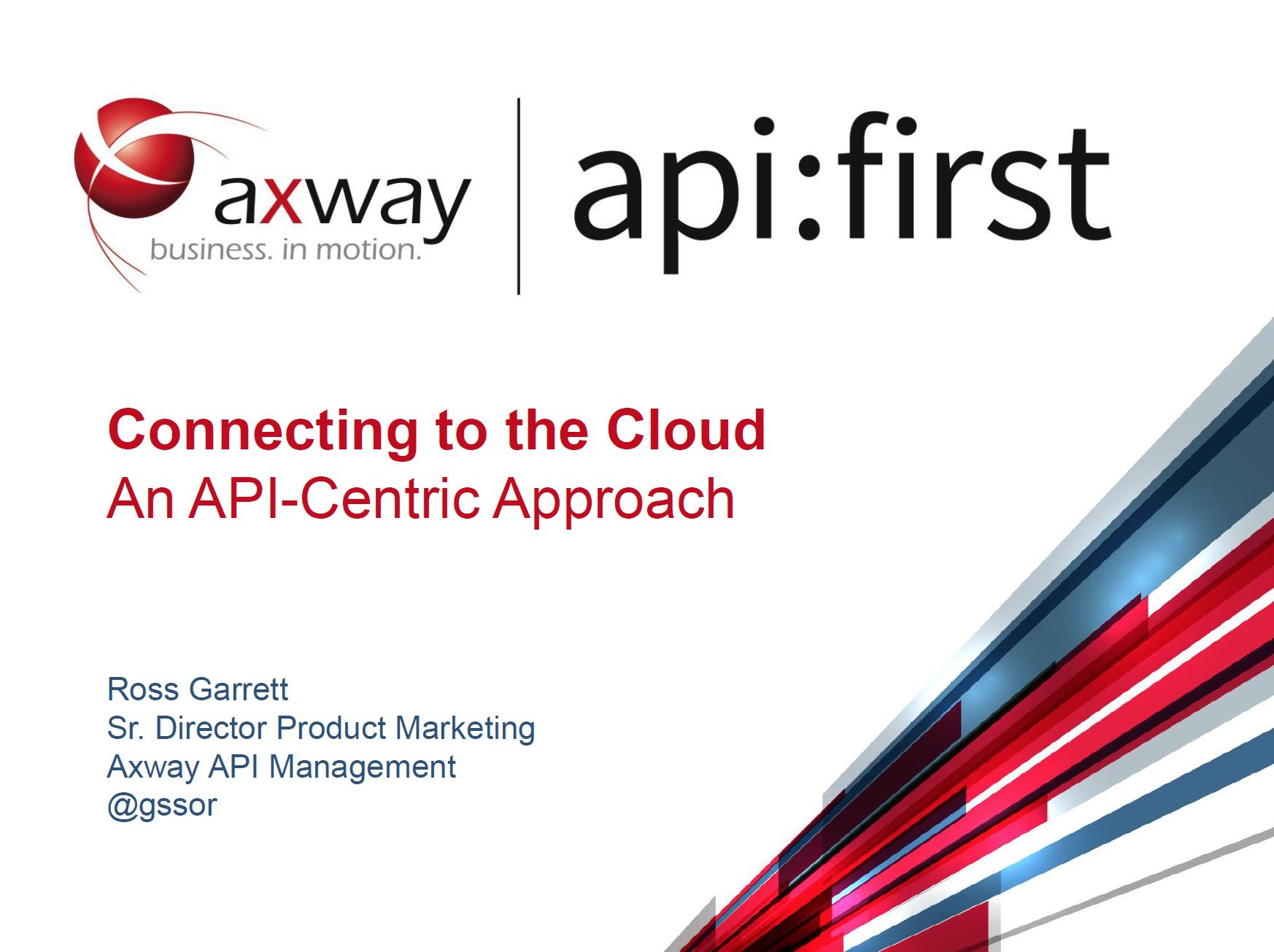 axway
business. in motion.

api:first

Connecting to the Cloud
An API-Centric Approach

Ross Garrett
Sr. Director Product Marketing
Axway API Management
@gssor